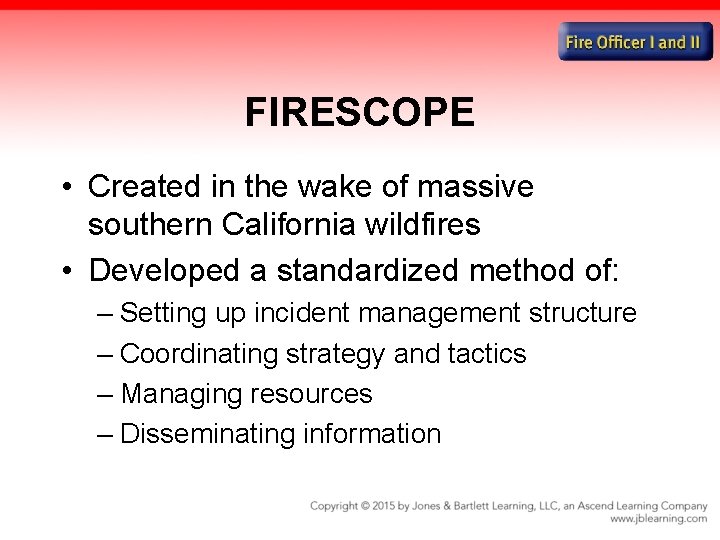 Fire Officer I and II

FIRESCOPE

• Created in the wake of massive southern California wildfires
• Developed a standardized method of:
– Setting up incident management structure
– Coordinating strategy and tactics
– Managing resources
– Disseminating information

Copyright © 2015 by Jones & Bartlett Learning, LLC, an Ascend Learning Company
www.jblearning.com